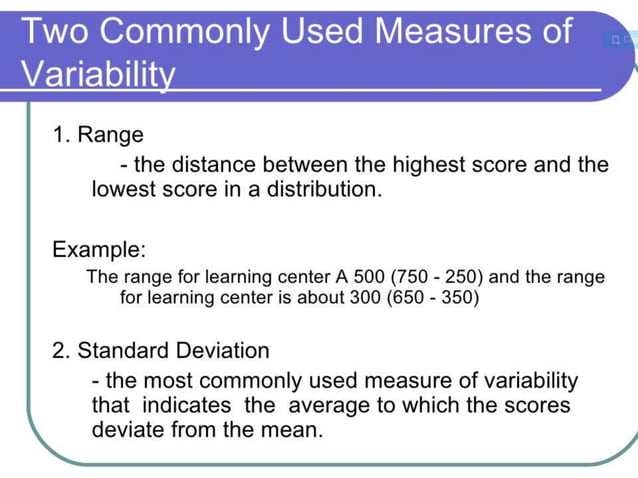 Two Commonly Used Measures of Variability

1. Range

- the distance between the highest score and the lowest score in a distribution.

Example:

The range for learning center A 500 (750 - 250) and the range for learning center is about 300 (650 - 350)

2. Standard Deviation

- the most commonly used measure of variability that indicates the average to which the scores deviate from the mean.